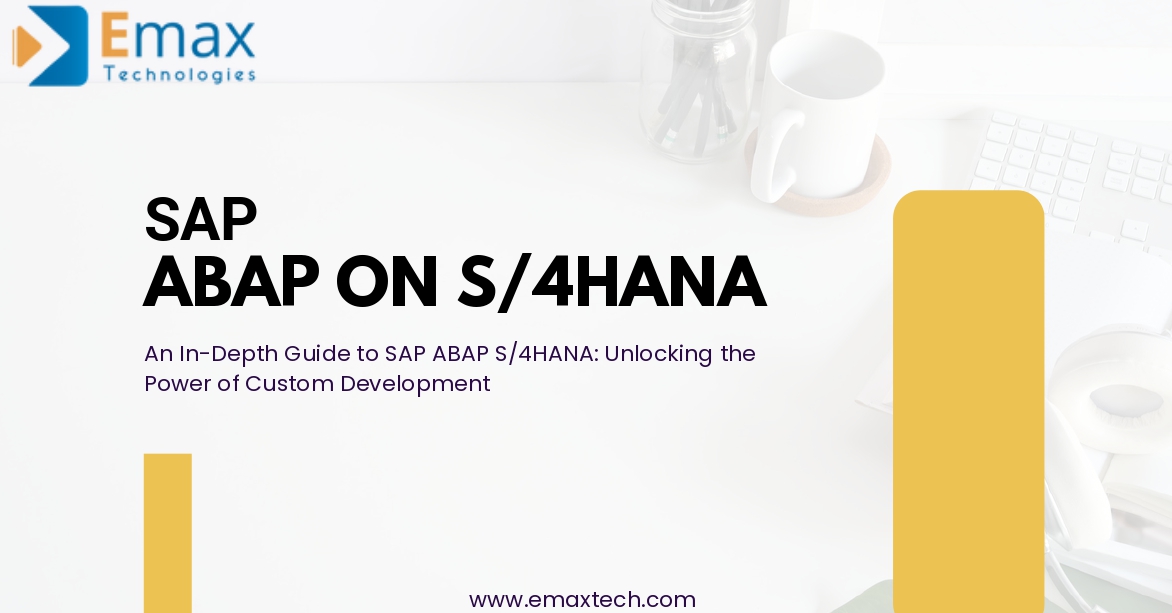 Emax
Technologies

SAP
ABAP ON S/4HANA

An In-Depth Guide to SAP ABAP S/4HANA: Unlocking the Power of Custom Development

www.emaxtech.com